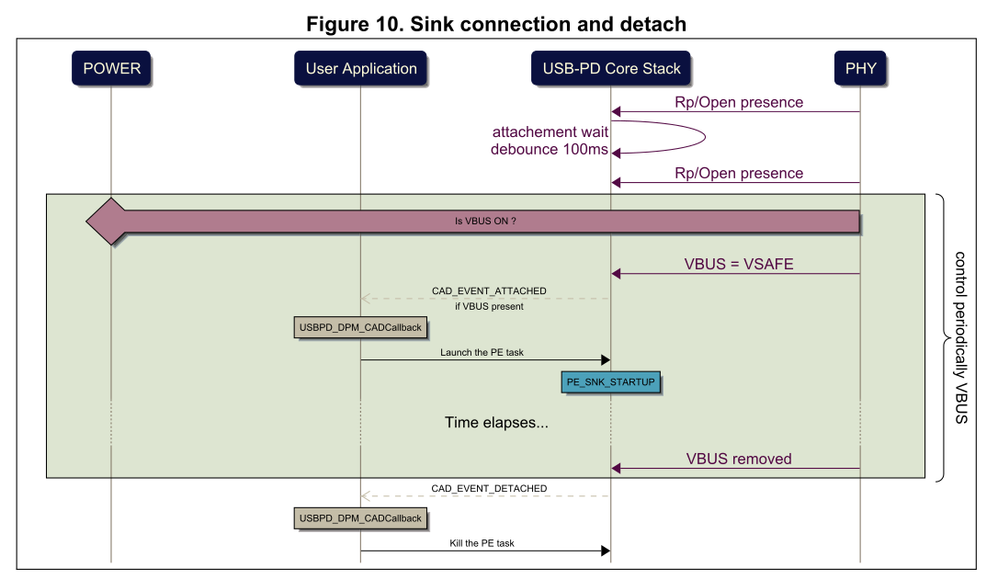 Figure 10. Sink connection and detach

POWER

User Application

USB-PD Core Stack

PHY

Rp/Open presence

attachement wait debounce 100ms

Rp/Open presence

Is VBUS ON ?

VBUS = VSAFE

CAD_EVENT_ATTACHED if VBUS present

USBPD_DPM_CADCallback

Launch the PE task

PE_SNK_STARTUP

Time elapses...

VBUS removed

control periodically VBUS

CAD_EVENT_DETACHED

USBPD_DPM_CADCallback

Kill the PE task